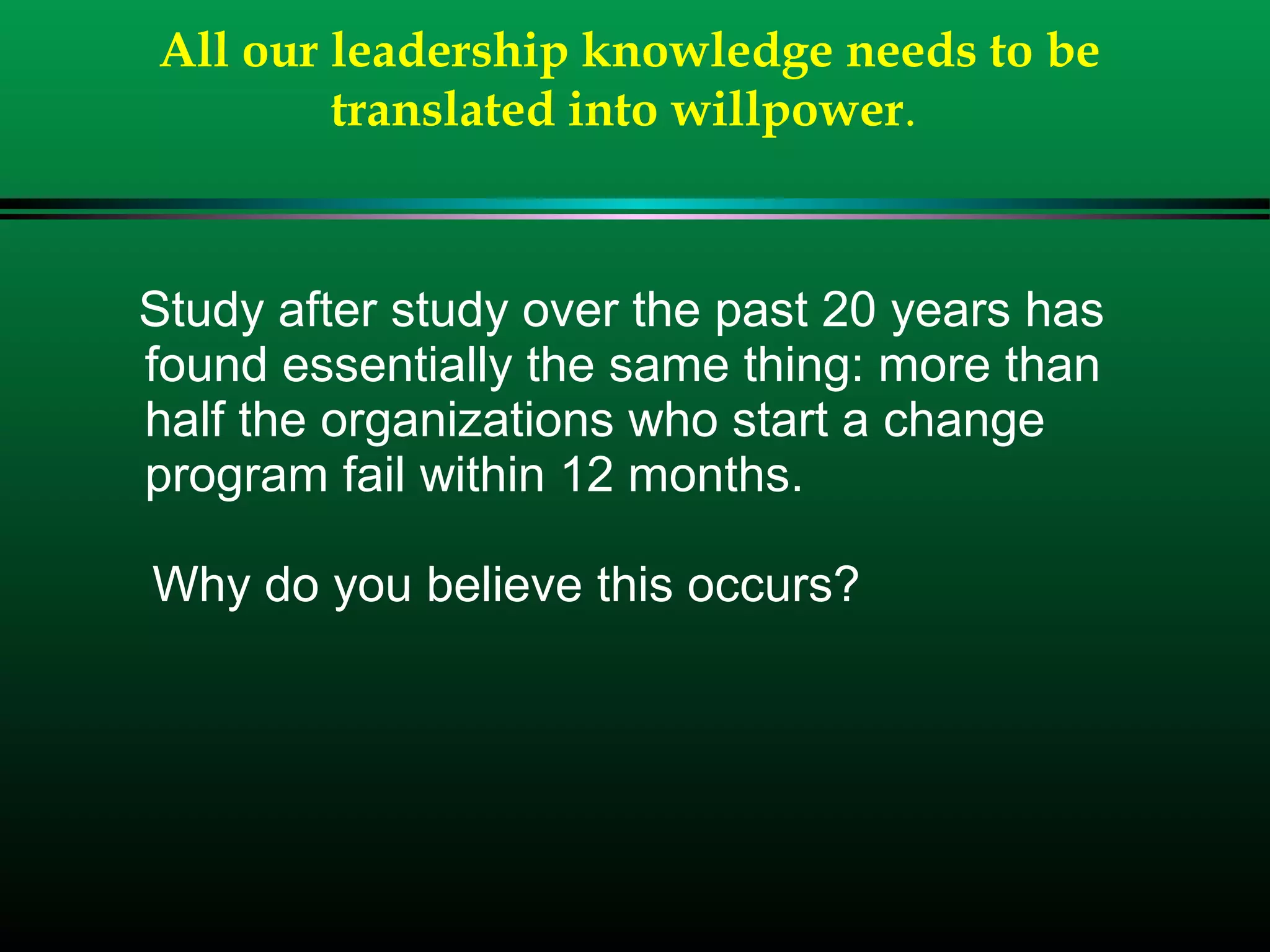 All our leadership knowledge needs to be translated into willpower.

Study after study over the past 20 years has found essentially the same thing: more than half the organizations who start a change program fail within 12 months.

Why do you believe this occurs?